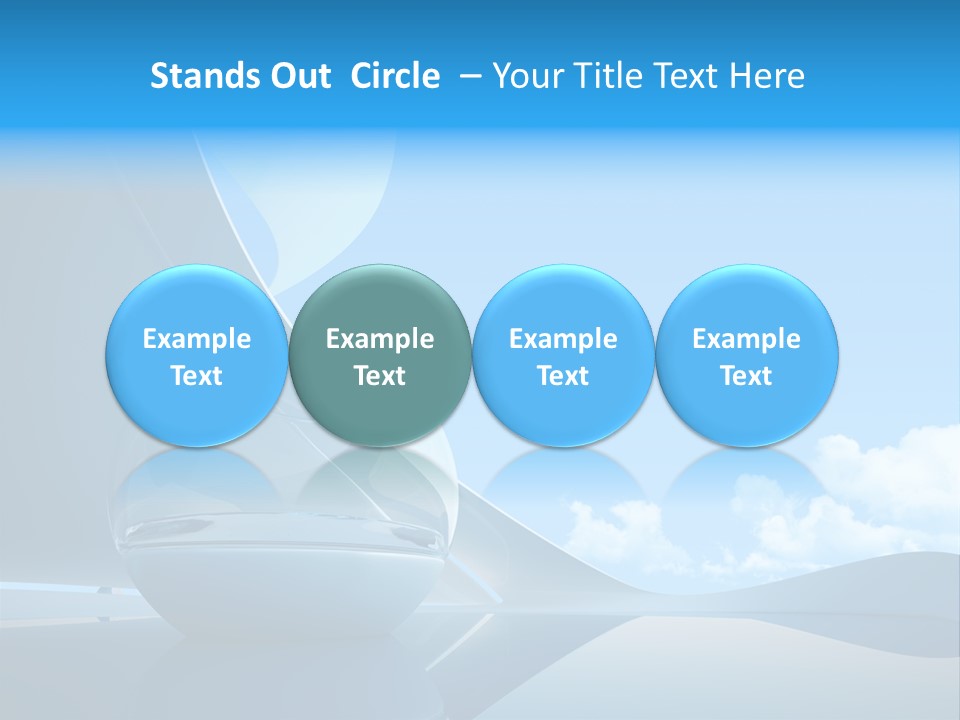 Stands Out Circle – Your Title Text Here

Example Text

Example Text

Example Text

Example Text